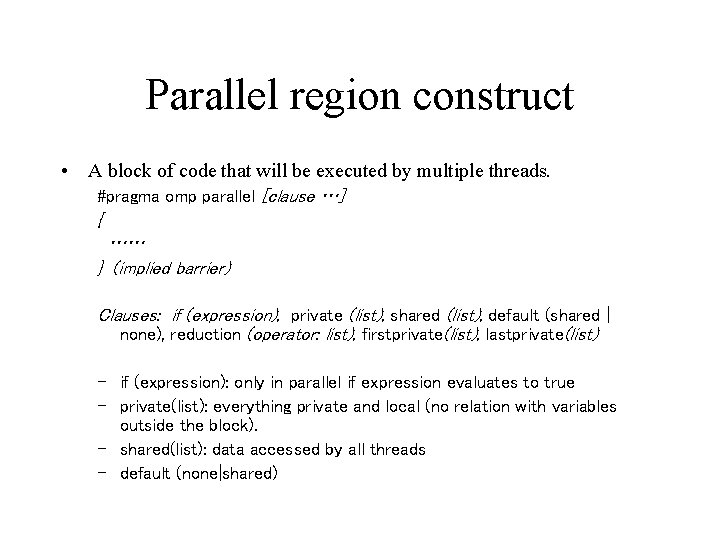 Parallel region construct

• A block of code that will be executed by multiple threads.

#pragma omp parallel [clause …]
{
……
} (implied barrier)

Clauses: if (expression), private (list), shared (list), default (shared | none), reduction (operator: list), firstprivate(list), lastprivate(list)

– if (expression): only in parallel if expression evaluates to true
– private(list): everything private and local (no relation with variables outside the block).
– shared(list): data accessed by all threads
– default (none|shared)